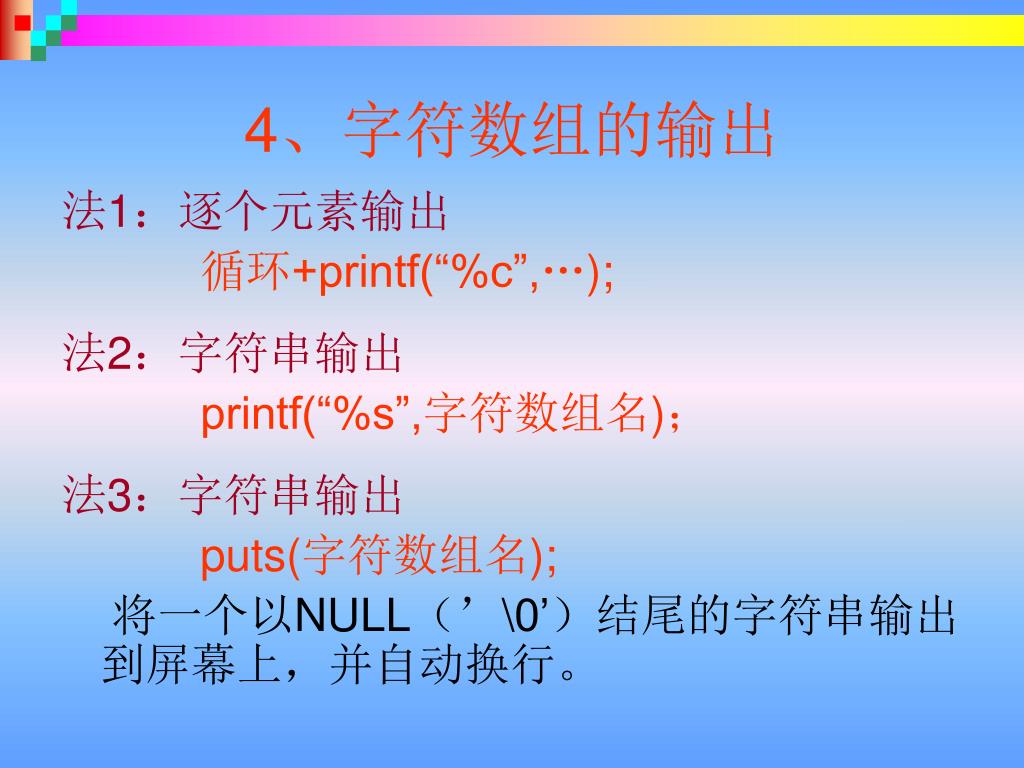 4、字符数组的输出

法1：逐个元素输出

循环+printf(“%c”,…);

法2：字符串输出

printf(“%s”,字符数组名)；

法3：字符串输出

puts(字符数组名);

将一个以NULL（’\0’）结尾的字符串输出到屏幕上，并自动换行。